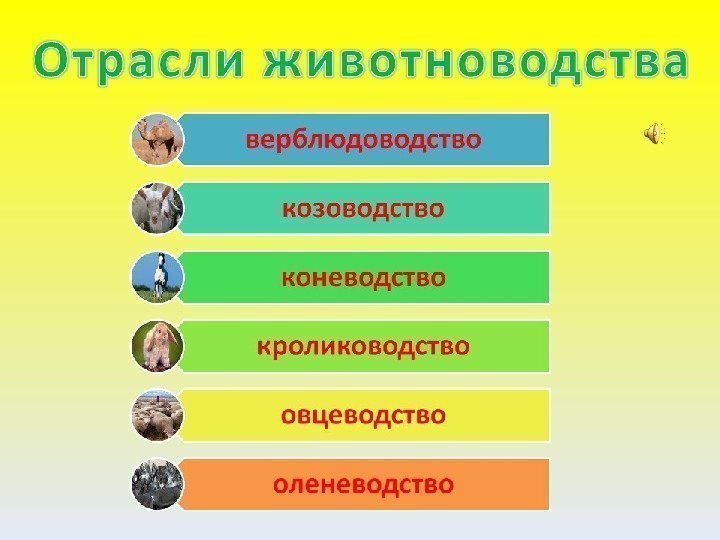 Отрасли животноводства

верблюдоводство

козоводство

коневодство

кролиководство

овцеводство

оленеводство